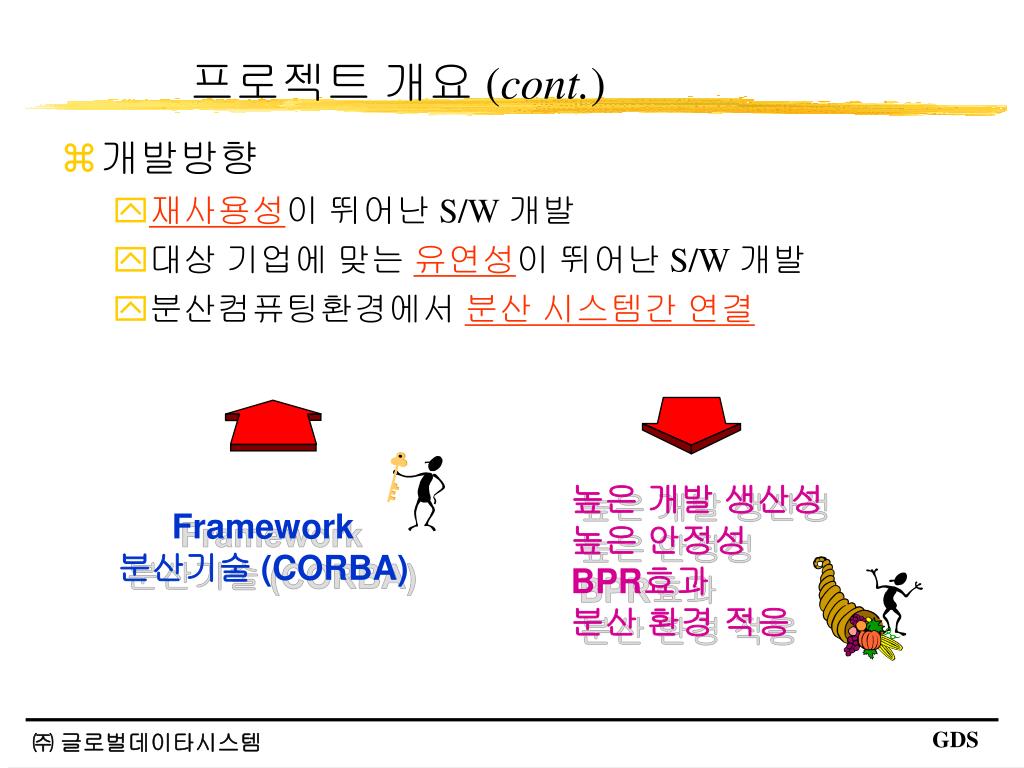 프로젝트 개요 (cont.)

개발방향

재사용성이 뛰어난 S/W 개발

대상 기업에 맞는 유연성이 뛰어난 S/W 개발

분산컴퓨팅환경에서 분산 시스템간 연결

Framework
분산기술 (CORBA)

높은 개발 생산성
높은 안정성
BPR효과
분산 환경 적응

㈜ 글로벌데이타시스템

GDS